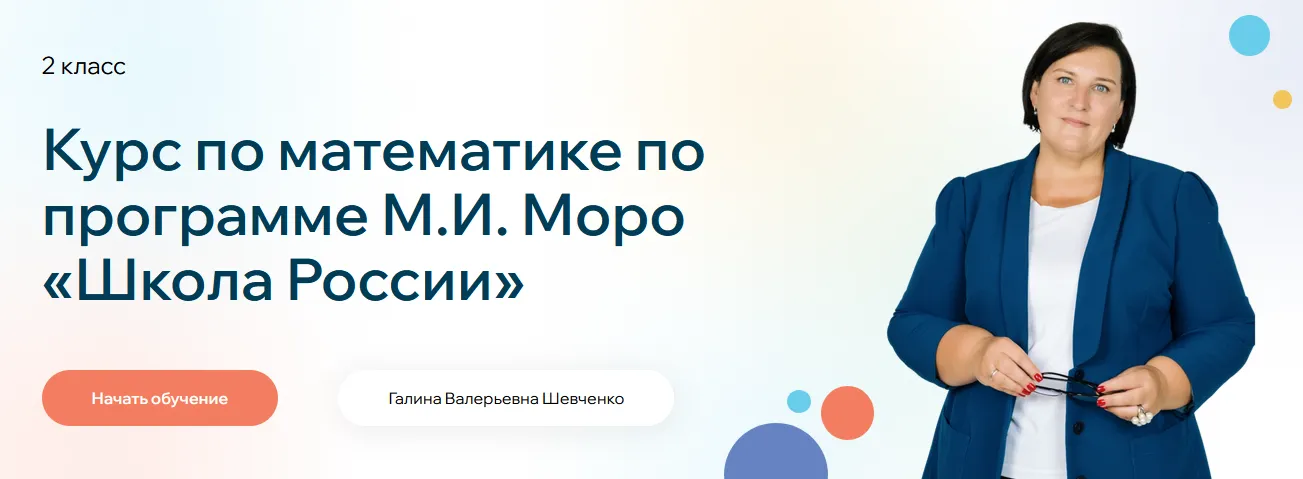 2 класс

Курс по математике по программе М.И. Моро «Школа России»

Начать обучение

Галина Валерьевна Шевченко